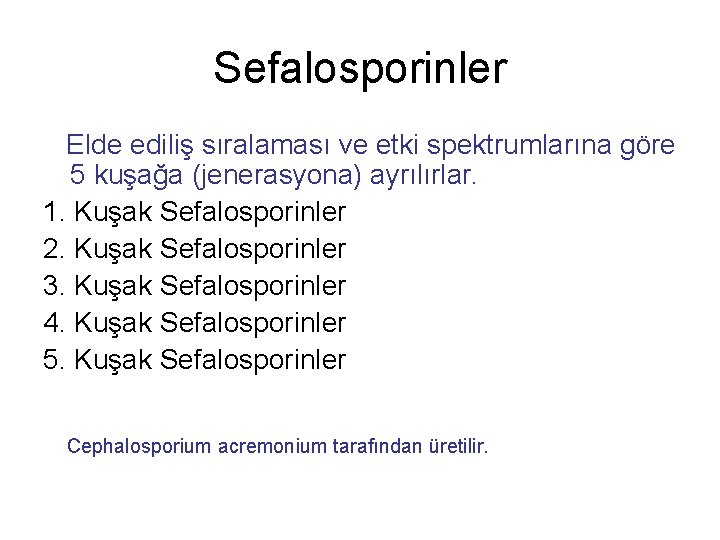 Sefalosporinler

Elde ediliş sıralaması ve etki spektrumlarına göre 5 kuşağa (jenerasyona) ayrılırlar.

1. Kuşak Sefalosporinler
2. Kuşak Sefalosporinler
3. Kuşak Sefalosporinler
4. Kuşak Sefalosporinler
5. Kuşak Sefalosporinler

Cephalosporium acremonium tarafından üretilir.